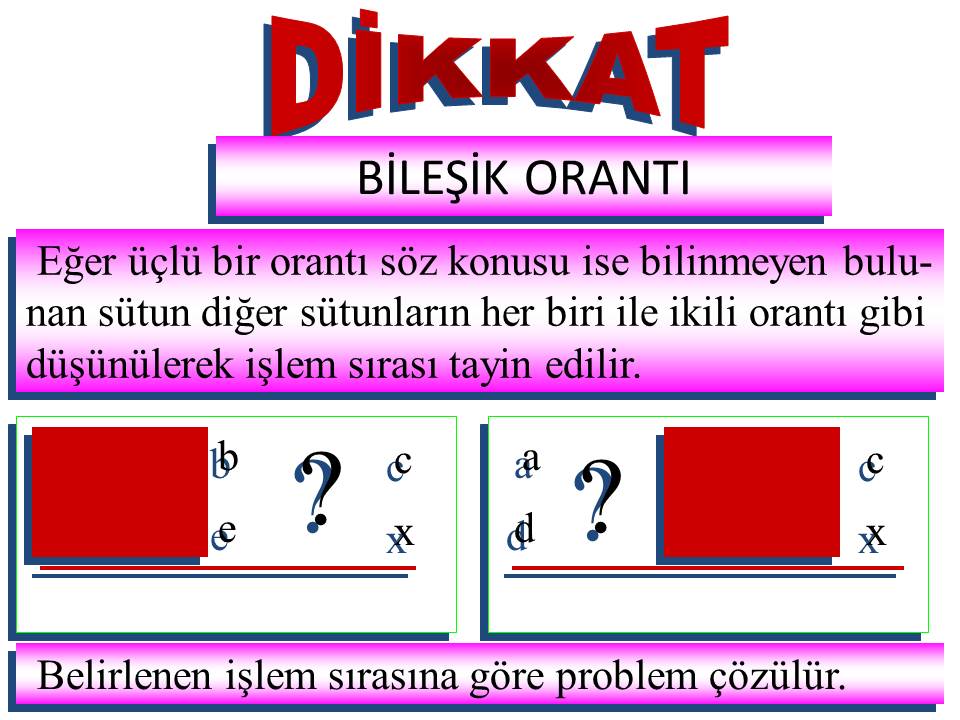 DİKKAT

BİLEŞİK ORANTI

Eğer üçlü bir orantı söz konusu ise bilinmeyen bulunan sütun diğer sütunların her biri ile ikili orantı gibi düşünülerek işlem sırası tayin edilir.

b ? c
e x

a ? c
d x

Belirlenen işlem sırasına göre problem çözülür.